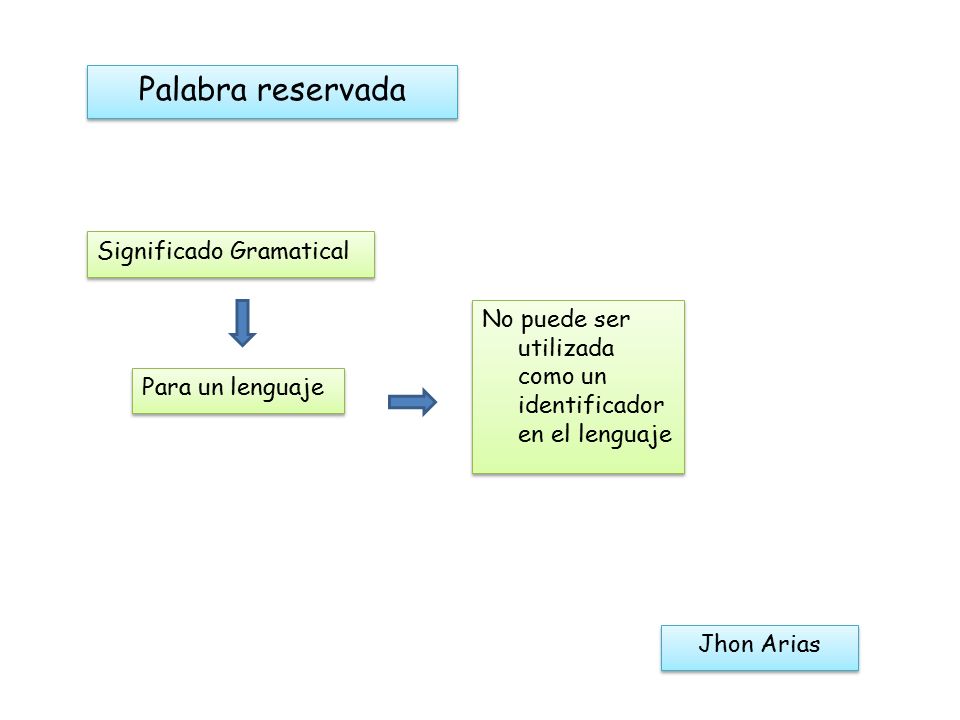 Palabra reservada

Significado Gramatical

Para un lenguaje

No puede ser utilizada como un identificador en el lenguaje

Jhon Arias